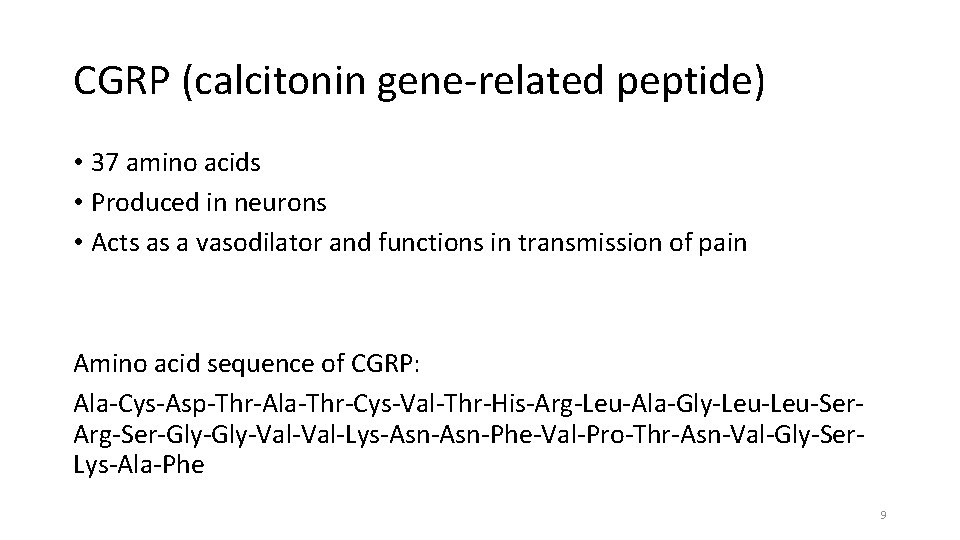 CGRP (calcitonin gene-related peptide)

• 37 amino acids
• Produced in neurons
• Acts as a vasodilator and functions in transmission of pain

Amino acid sequence of CGRP:
Ala-Cys-Asp-Thr-Ala-Thr-Cys-Val-Thr-His-Arg-Leu-Ala-Gly-Leu-Leu-Ser-Arg-Ser-Gly-Gly-Val-Val-Lys-Asn-Asn-Phe-Val-Pro-Thr-Asn-Val-Gly-Ser-Lys-Ala-Phe

9